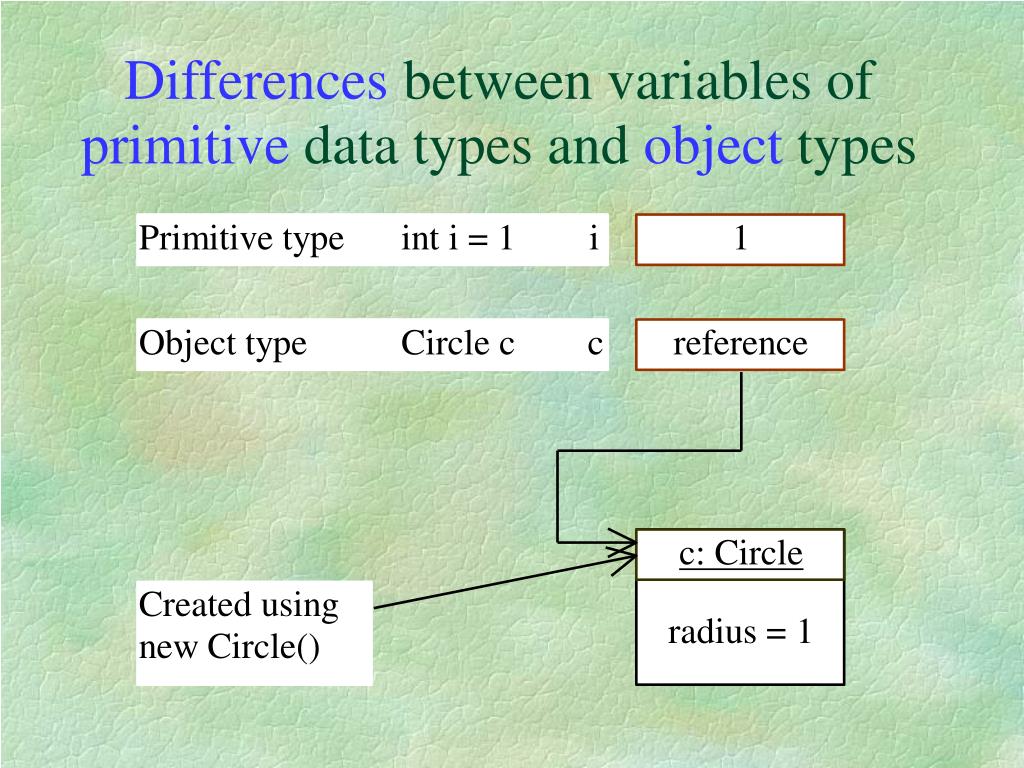 Differences between variables of primitive data types and object types

Primitive type int i = 1 i

1

Object type Circle c c

reference

c: Circle

radius = 1

Created using new Circle()